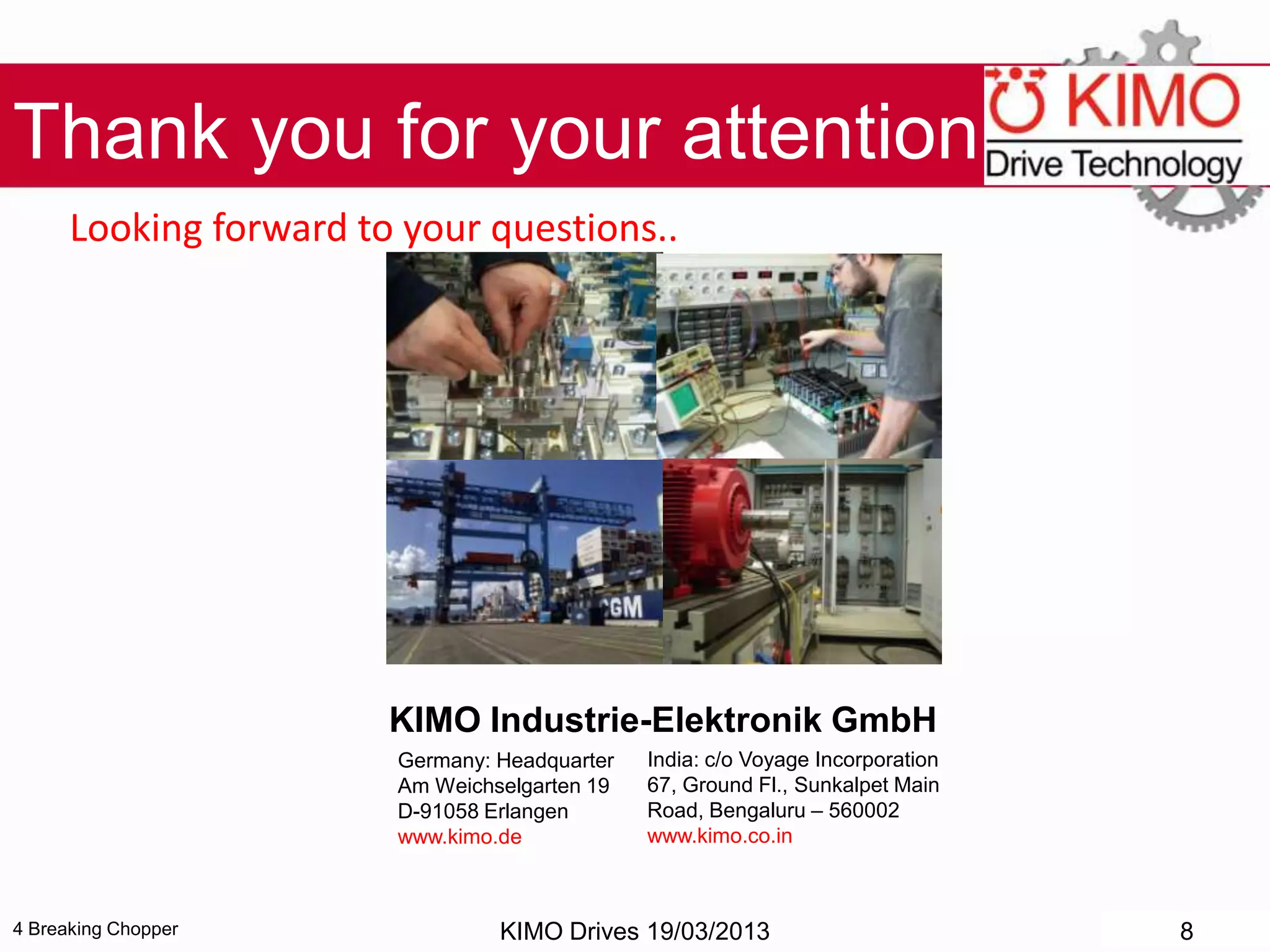 Thank you for your attention

KIMO
Drive Technology

Looking forward to your questions..

CGM

KIMO Industrie-Elektronik GmbH

Germany: Headquarter
Am Weichselgarten 19
D-91058 Erlangen
www.kimo.de

India: c/o Voyage Incorporation
67, Ground Fl., Sunkalpet Main Road, Bengaluru – 560002
www.kimo.co.in

4 Breaking Chopper

KIMO Drives 19/03/2013

8